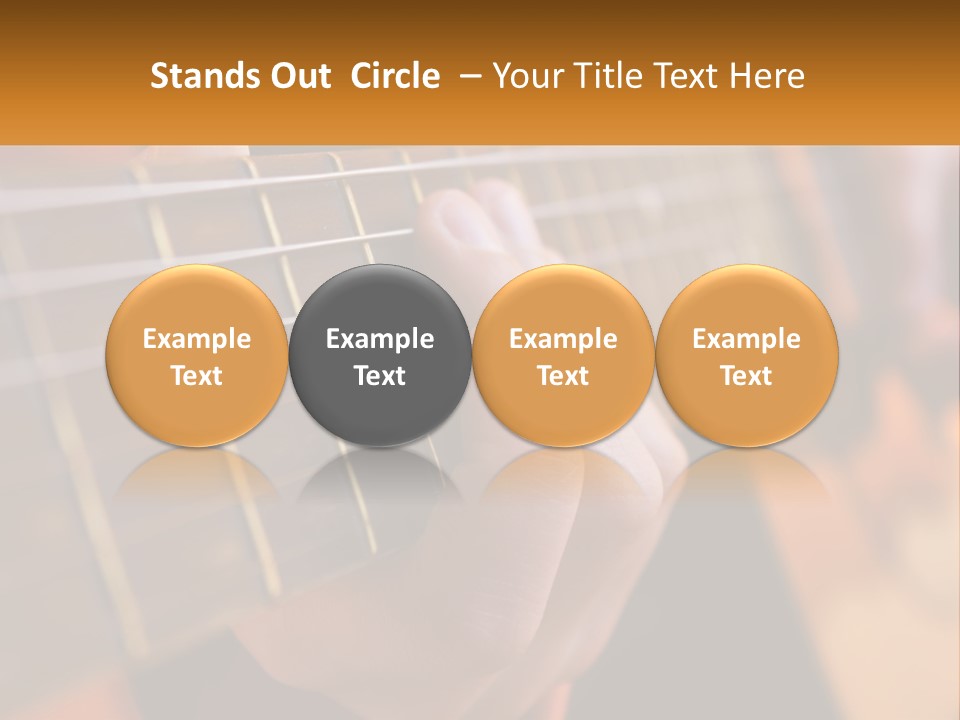 Stands Out Circle – Your Title Text Here

Example Text

Example Text

Example Text

Example Text